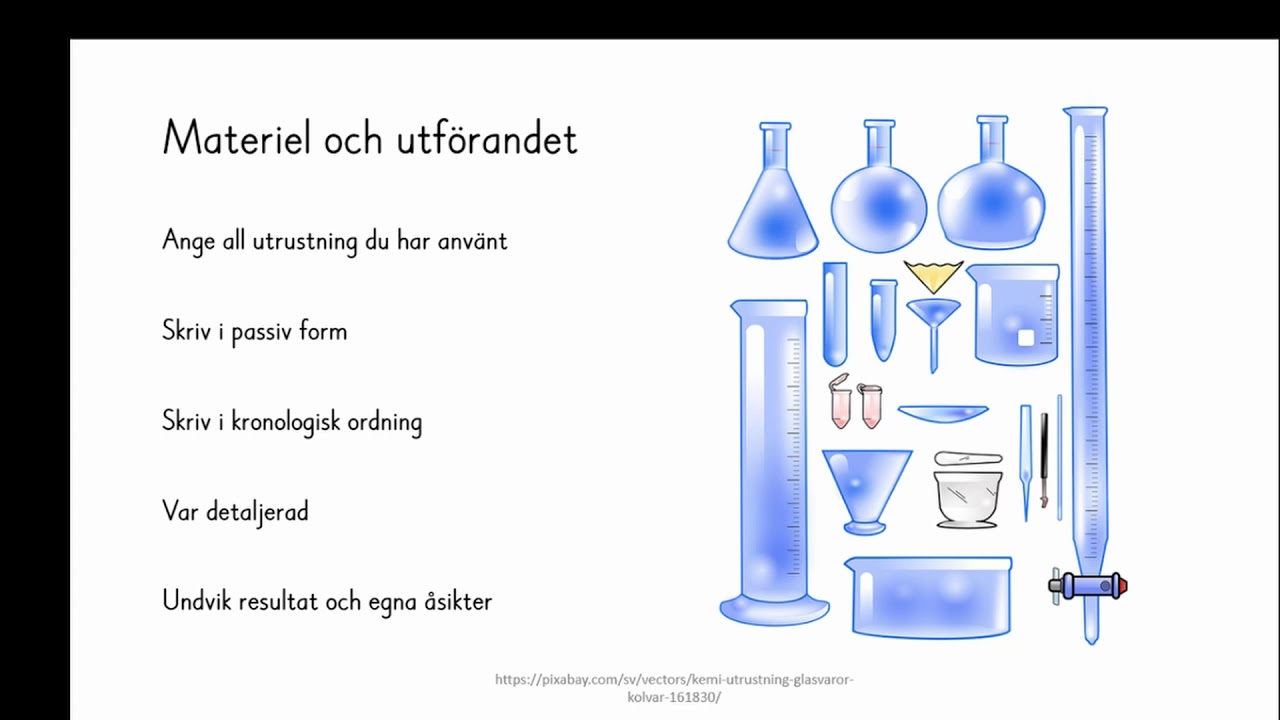 Materiel och utförandet

Ange all utrustning du har använt

Skriv i passiv form

Skriv i kronologisk ordning

Var detaljerad

Undvik resultat och egna åsikter

https://pixabay.com/sv/vectors/kemi-utrustning-glasvaror-kolvar-161830/